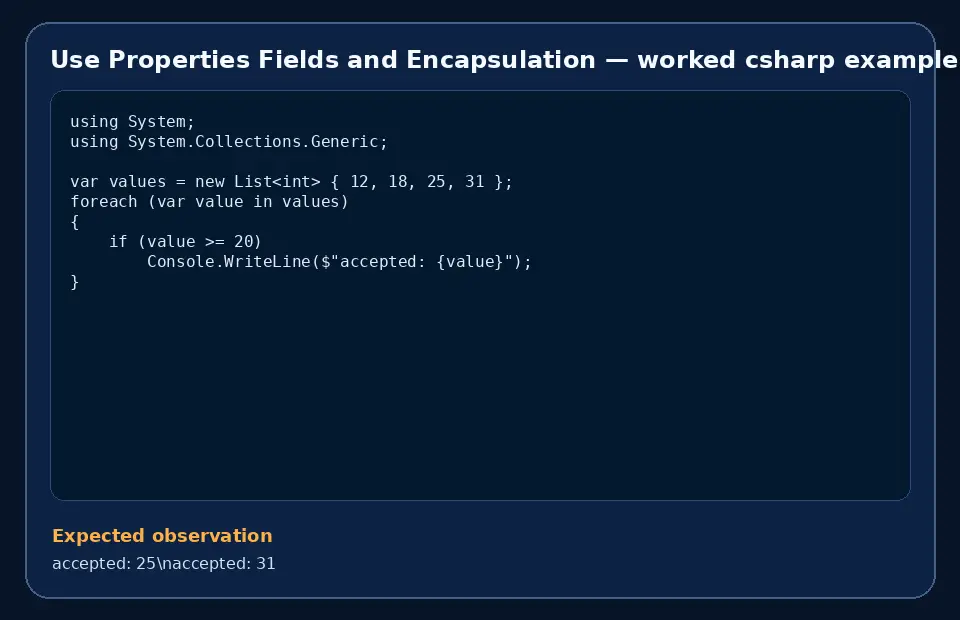 Use Properties Fields and Encapsulation — worked csharp example

using System;
using System.Collections.Generic;

var values = new List<int> { 12, 18, 25, 31 };
foreach (var value in values)
{
    if (value >= 20)
        Console.WriteLine($"accepted: {value}");
}

Expected observation

accepted: 25\naccepted: 31